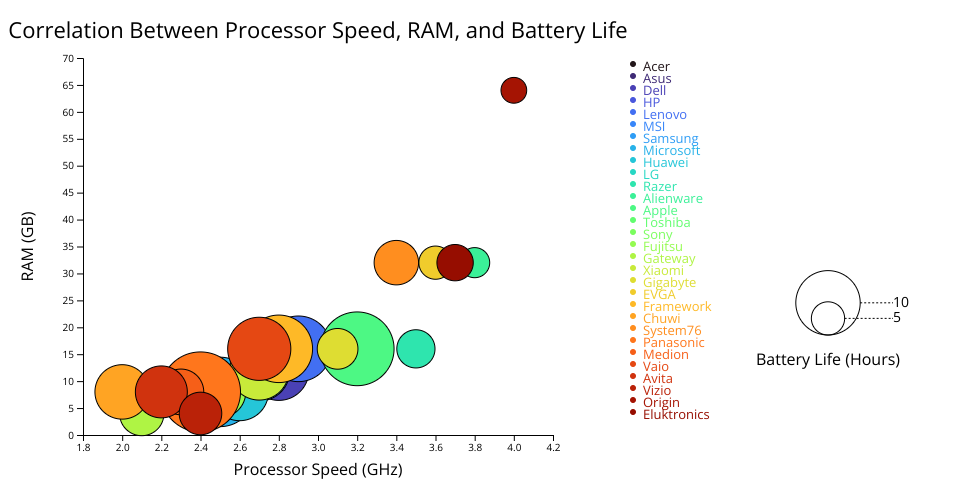 Correlation Between Processor Speed, RAM, and Battery Life

RAM (GB)

70
65
60
55
50
45
40
35
30
25
20
15
10
5
0

1.8 2.0 2.2 2.4 2.6 2.8 3.0 3.2 3.4 3.6 3.8 4.0 4.2

Processor Speed (GHz)

Acer
Asus
Dell
HP
Lenovo
MSI
Samsung
Microsoft
Huawei
LG
Razer
Alienware
Apple
Toshiba
Sony
Fujitsu
Gateway
Xiaomi
Gigabyte
EVGA
Framework
Chuwi
System76
Panasonic
Medion
Vaio
Avita
Vizio
Origin
Eluktronics

10
5
Battery Life (Hours)